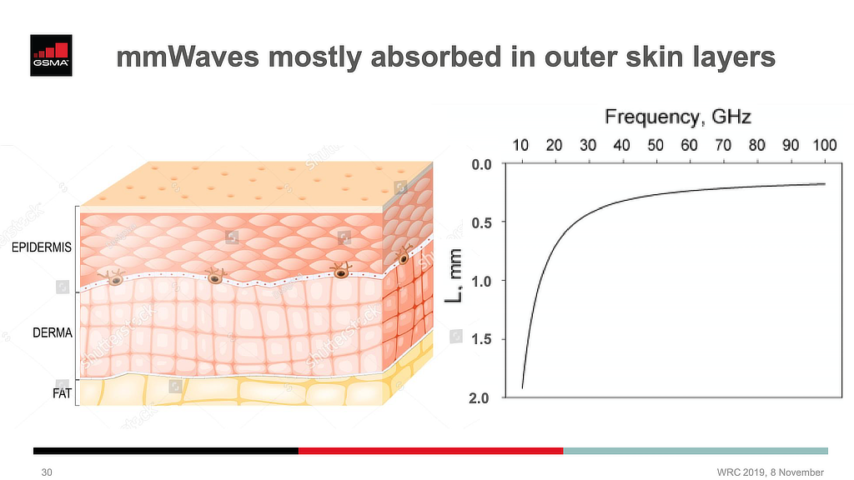 GSMA

mmWaves mostly absorbed in outer skin layers

EPIDERMIS
DERMA
FAT

shutterstock

Frequency, GHz
10 20 30 40 50 60 70 80 90 100
0.0
0.5
1.0
1.5
2.0
L, mm

30

WRC 2019, 8 November